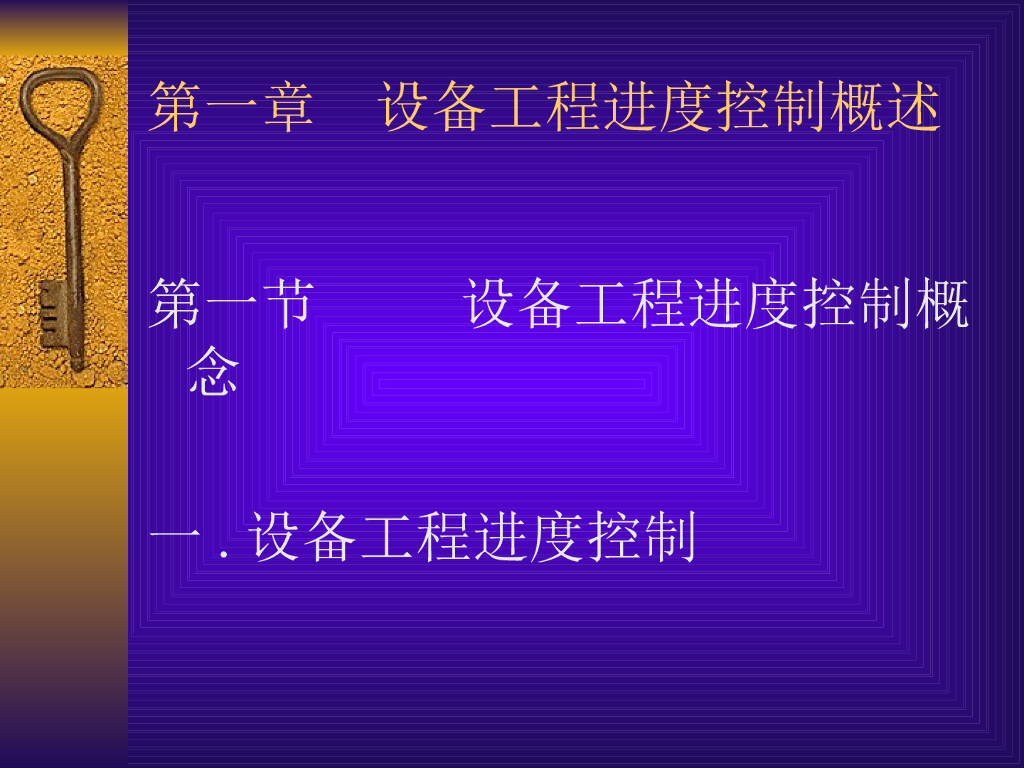 第一章 设备工程进度控制概述

第一节 设备工程进度控制概念

一.设备工程进度控制